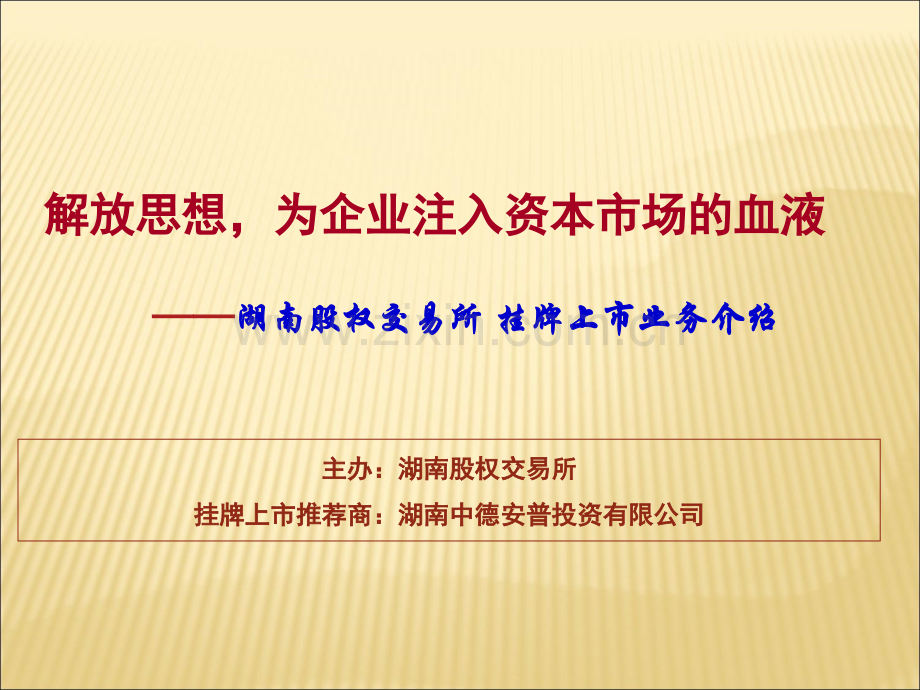 解放思想，为企业注入资本市场的血液

——湖南股权交易所 挂牌上市业务介绍

www.zixin.com.cn

主办：湖南股权交易所

挂牌上市推荐商：湖南中德安普投资有限公司